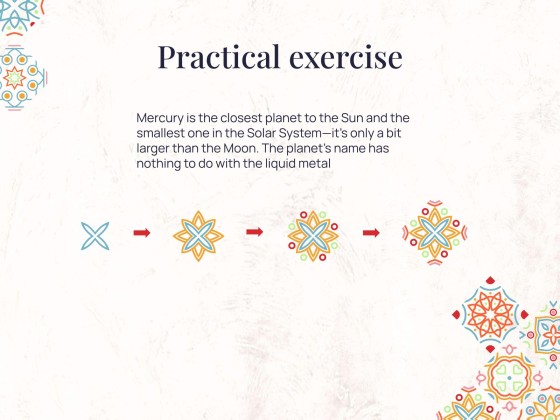 Practical exercise

Mercury is the closest planet to the Sun and the smallest one in the Solar System—it's only a bit larger than the Moon. The planet's name has nothing to do with the liquid metal